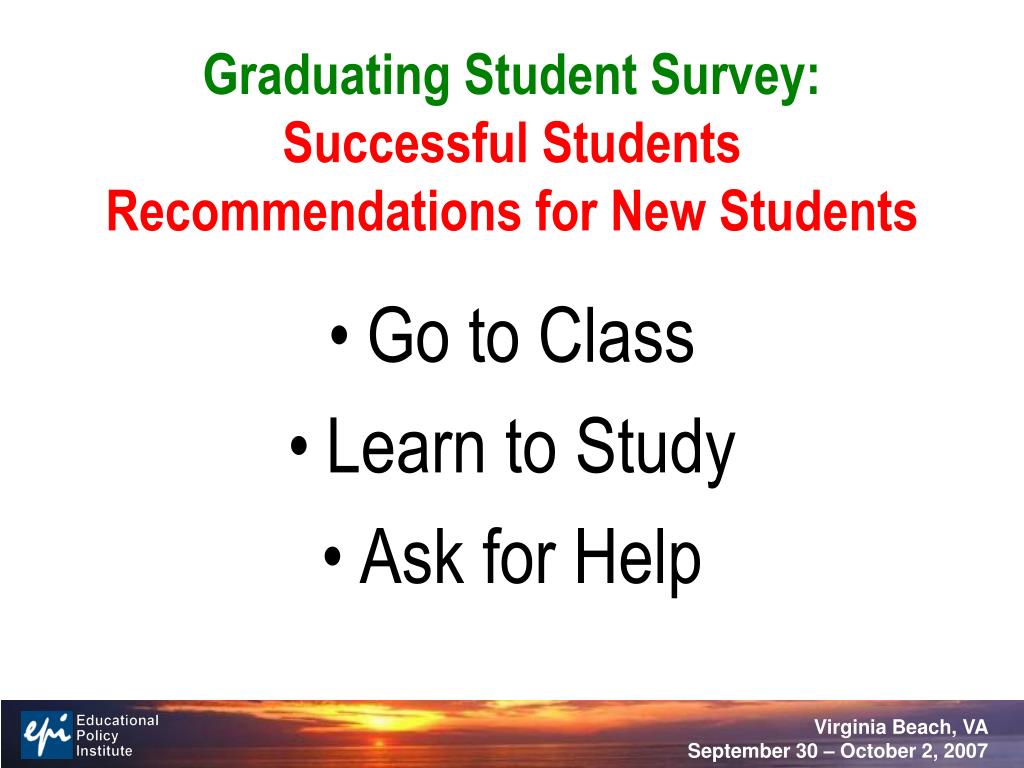 Graduating Student Survey:
Successful Students
Recommendations for New Students

• Go to Class
• Learn to Study
• Ask for Help

epi Educational Policy Institute

Virginia Beach, VA
September 30 – October 2, 2007